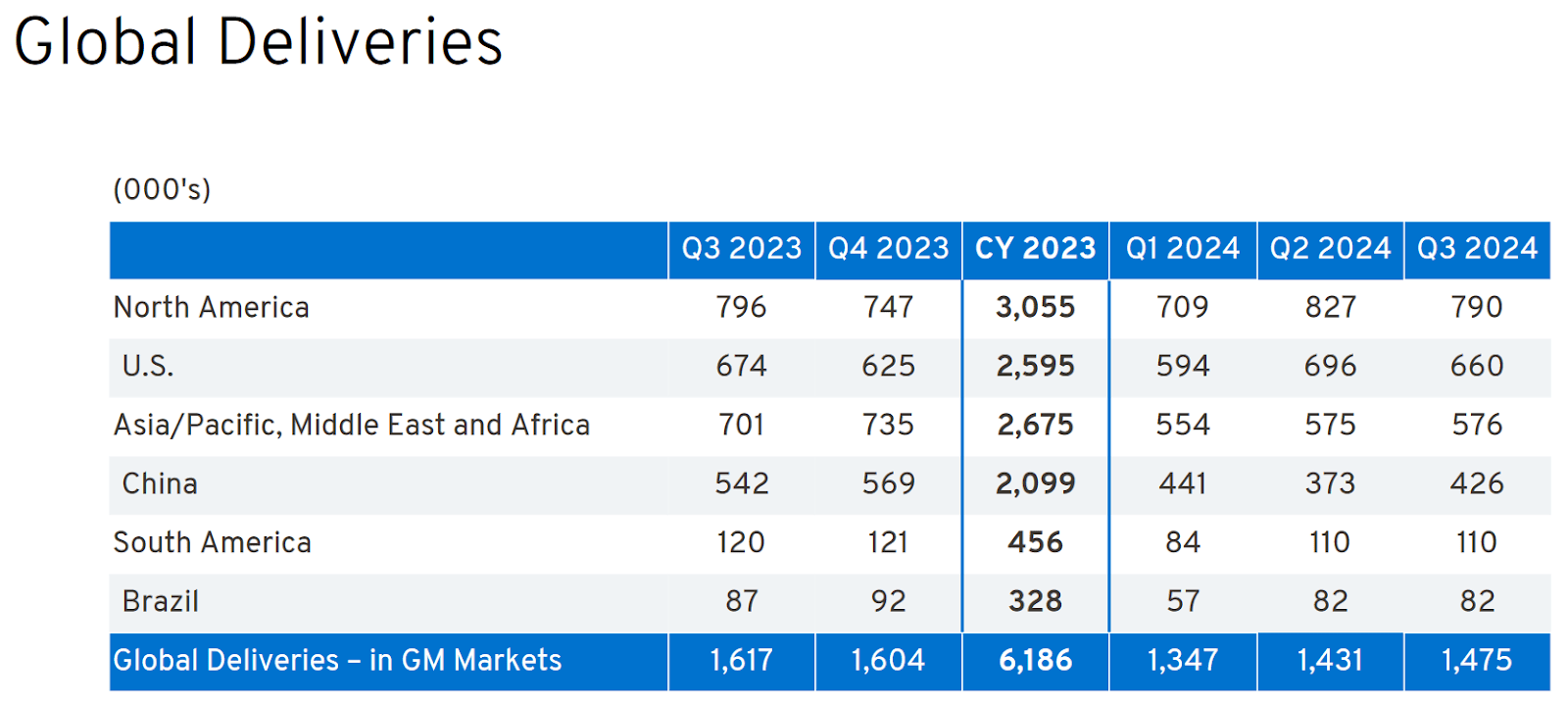 Global Deliveries

(000's)

| | Q3 2023 | Q4 2023 | CY 2023 | Q1 2024 | Q2 2024 | Q3 2024 |
|---|---|---|---|---|---|---|
| North America | 796 | 747 | 3,055 | 709 | 827 | 790 |
| U.S. | 674 | 625 | 2,595 | 594 | 696 | 660 |
| Asia/Pacific, Middle East and Africa | 701 | 735 | 2,675 | 554 | 575 | 576 |
| China | 542 | 569 | 2,099 | 441 | 373 | 426 |
| South America | 120 | 121 | 456 | 84 | 110 | 110 |
| Brazil | 87 | 92 | 328 | 57 | 82 | 82 |
| Global Deliveries – in GM Markets | 1,617 | 1,604 | 6,186 | 1,347 | 1,431 | 1,475 |